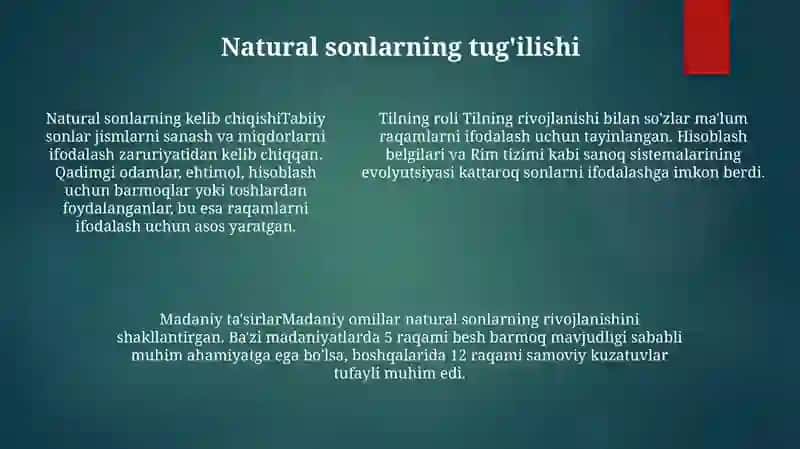 Natural sonlarning tug'ilishi

Natural sonlarning kelib chiqishiTabiiy sonlar jismlarni sanash va miqdorlarni ifodalash zaruriyatidan kelib chiqqan. Qadimgi odamlar, ehtimol, hisoblash uchun barmoqlar yoki toshlardan foydalanganlar, bu esa raqamlarni ifodalash uchun asos yaratgan.

Tilning roli Tilning rivojlanishi bilan so'zlar ma'lum raqamlarni ifodalash uchun tayinlangan. Hisoblash belgilari va Rim tizimi kabi sanoq sistemalarining evolyutsiyasi kattaroq sonlarni ifodalashga imkon berdi.

Madaniy ta'sirlarMadaniy omillar natural sonlarning rivojlanishini shakllantirgan. Ba'zi madaniyatlarda 5 raqami besh barmoq mavjudligi sababli muhim ahamiyatga ega bo'lsa, boshqalarida 12 raqami samoviy kuzatuvlar tufayli muhim edi.